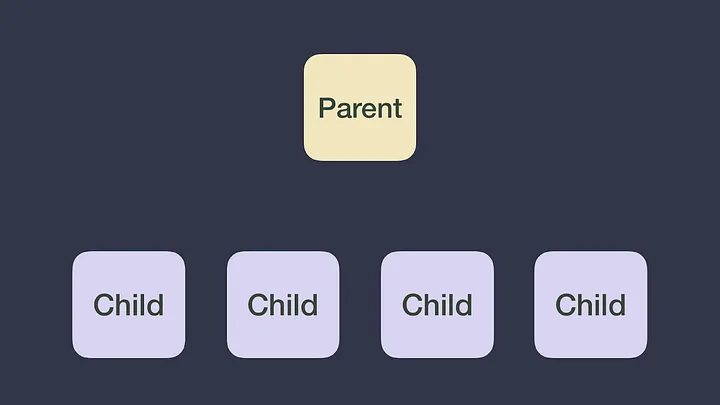 Parent

Child Child Child Child